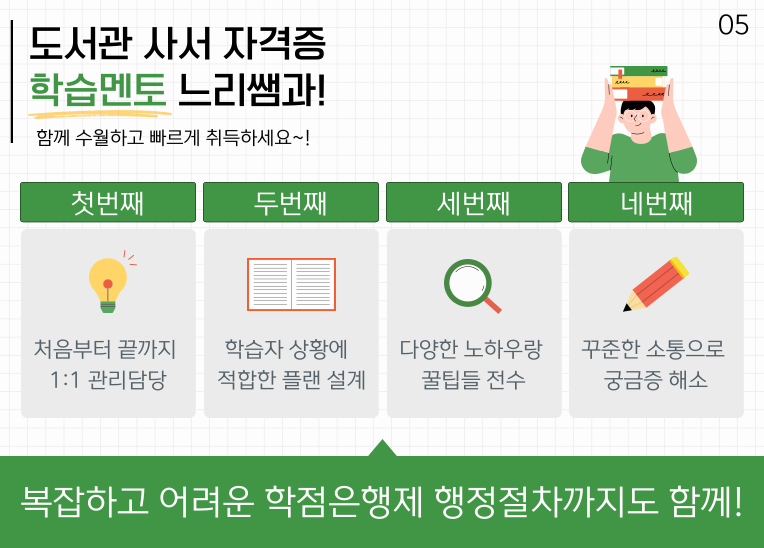 05

도서관 사서 자격증
학습멘토 느리쌤과!

함께 수월하고 빠르게 취득하세요~!

첫번째

처음부터 끝까지
1:1 관리담당

두번째

학습자 상황에
적합한 플랜 설계

세번째

다양한 노하우랑
꿀팁들 전수

네번째

꾸준한 소통으로
궁금증 해소

복잡하고 어려운 학점은행제 행정절차까지도 함께!